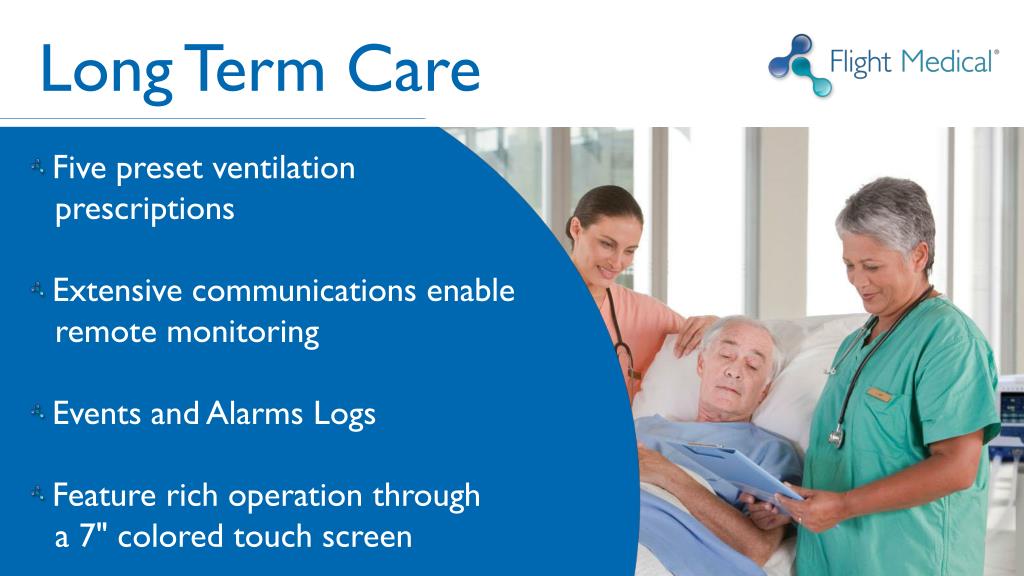 Long Term Care

Flight Medical®

Five preset ventilation prescriptions

Extensive communications enable remote monitoring

Events and Alarms Logs

Feature rich operation through a 7" colored touch screen